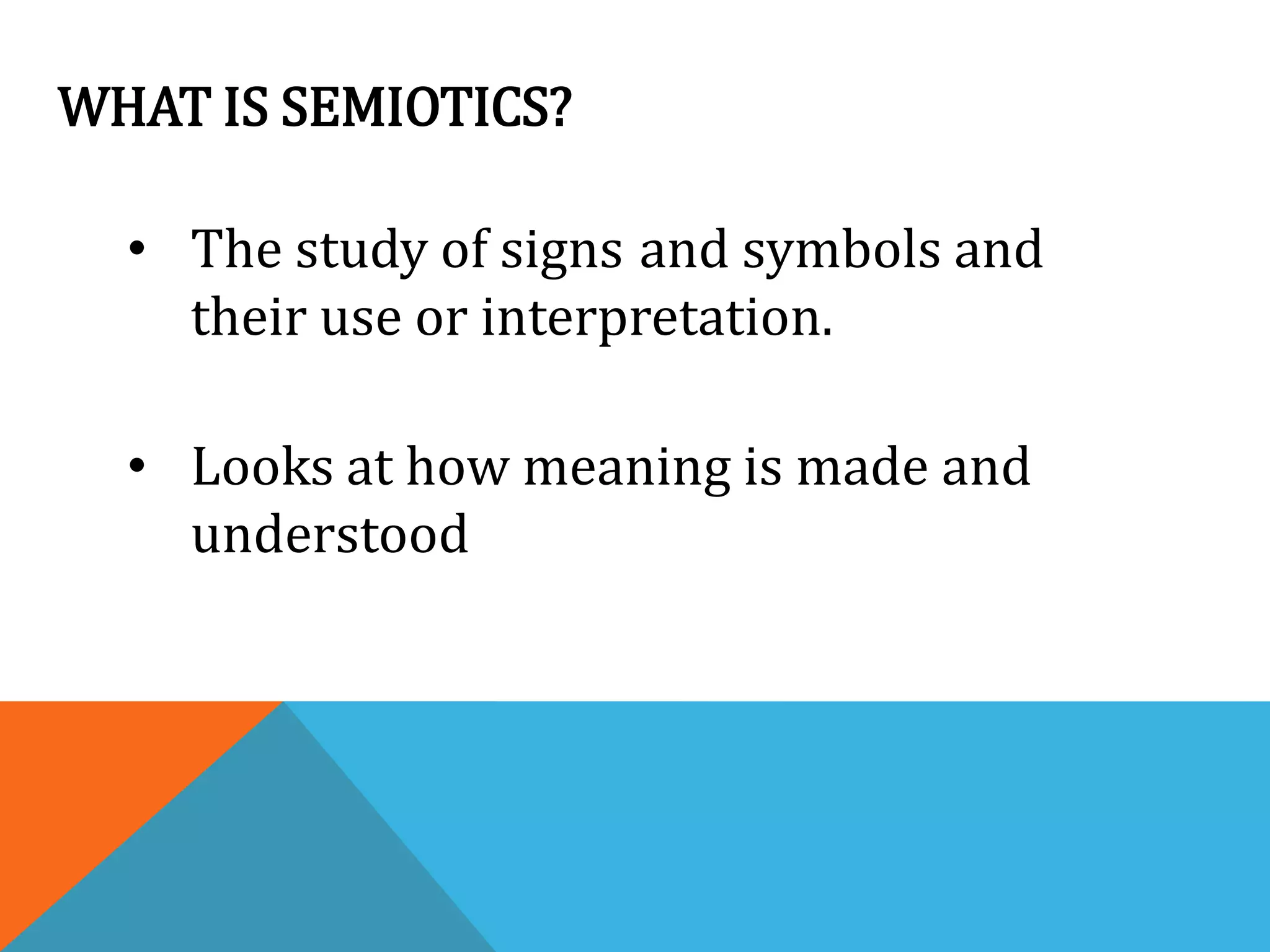 WHAT IS SEMIOTICS?

• The study of signs and symbols and their use or interpretation.

• Looks at how meaning is made and understood